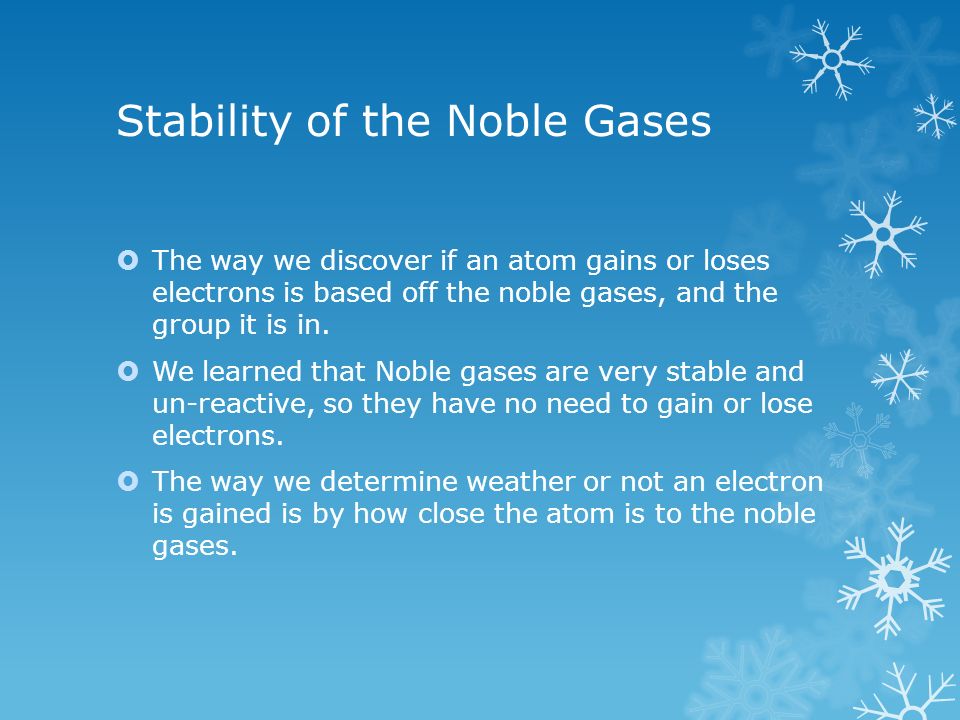 Stability of the Noble Gases

The way we discover if an atom gains or loses electrons is based off the noble gases, and the group it is in.

We learned that Noble gases are very stable and un-reactive, so they have no need to gain or lose electrons.

The way we determine weather or not an electron is gained is by how close the atom is to the noble gases.